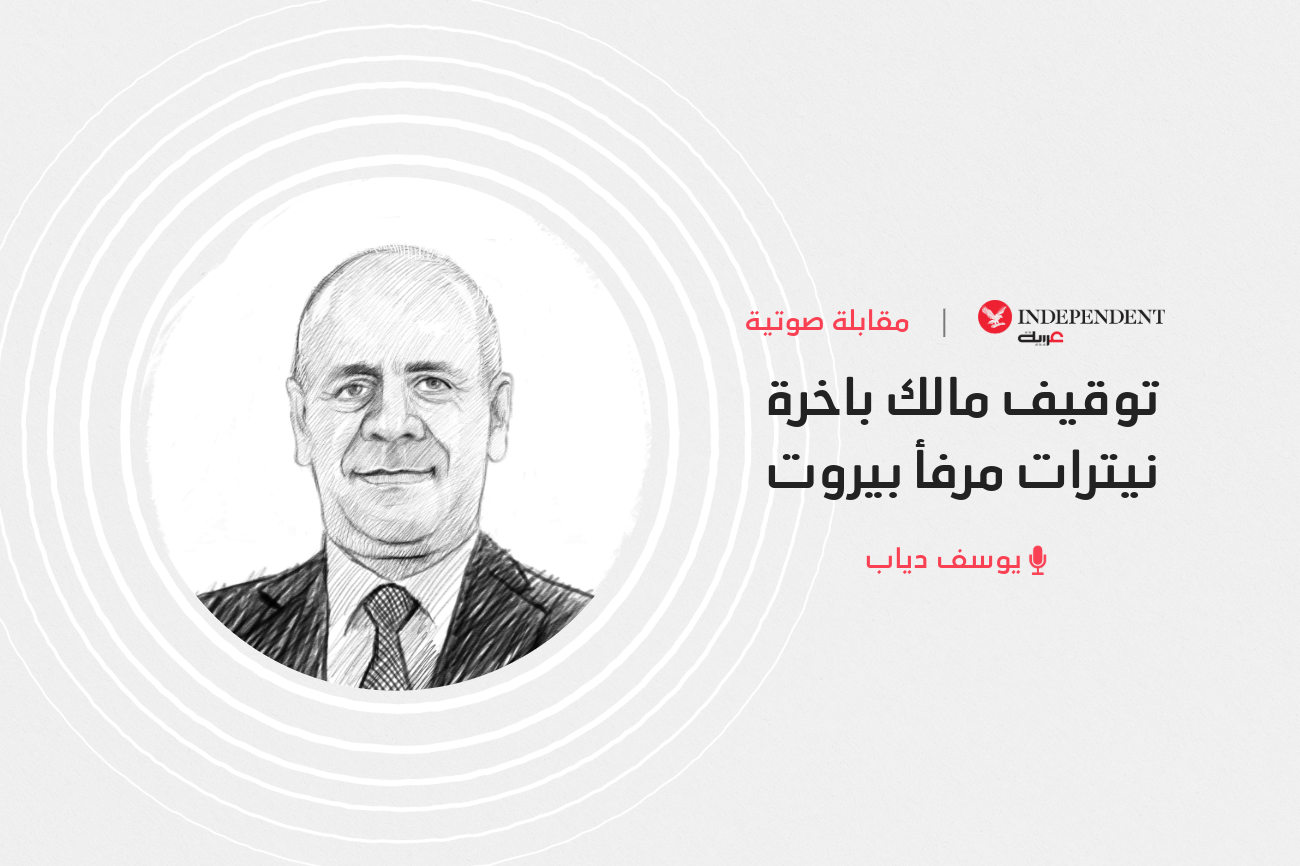 INDEPENDENT عربية | مقابلة صوتية

توقيف مالك باخرة نيترات مرفأ بيروت

يوسف دياب